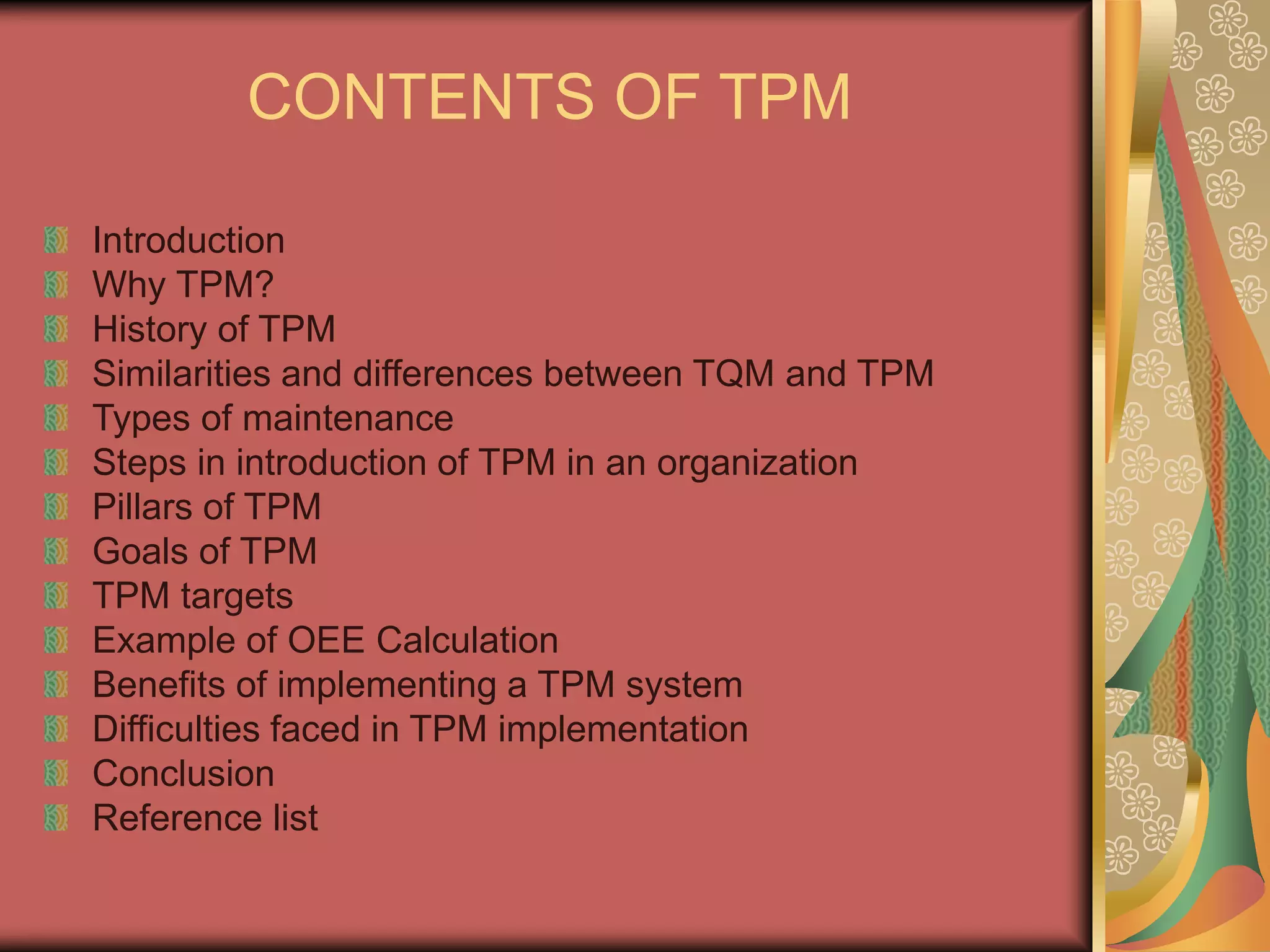 CONTENTS OF TPM

Introduction
Why TPM?
History of TPM
Similarities and differences between TQM and TPM
Types of maintenance
Steps in introduction of TPM in an organization
Pillars of TPM
Goals of TPM
TPM targets
Example of OEE Calculation
Benefits of implementing a TPM system
Difficulties faced in TPM implementation
Conclusion
Reference list